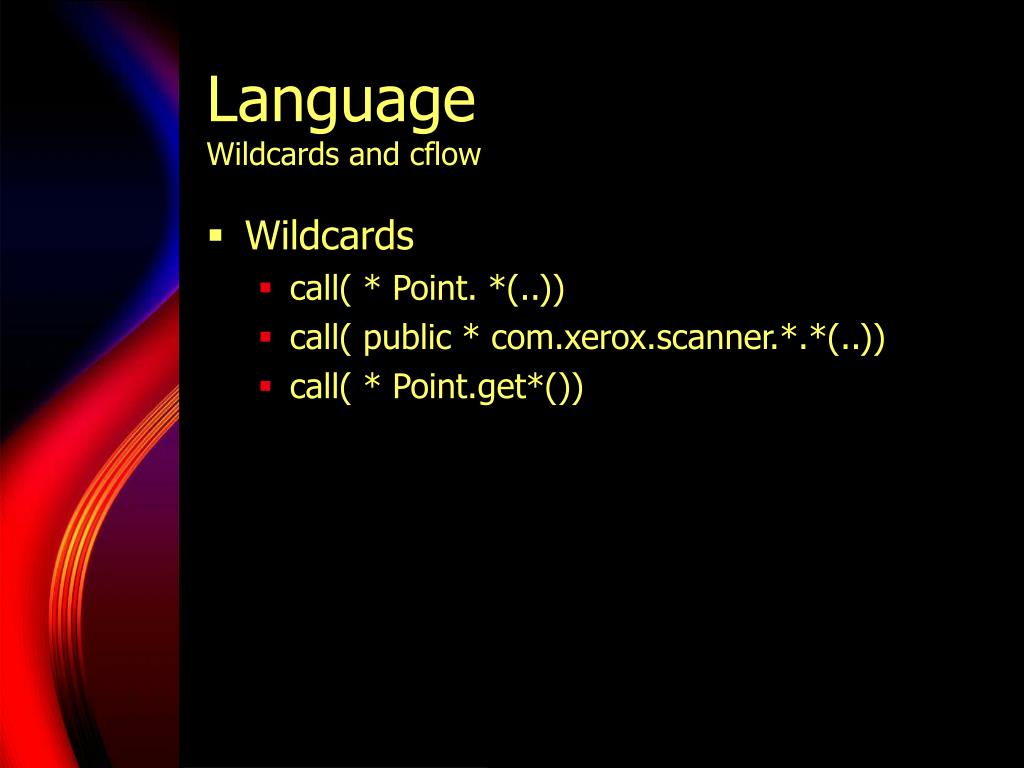 Language
Wildcards and cflow

▪ Wildcards
  ▪ call( * Point. *(..))
  ▪ call( public * com.xerox.scanner.*.*(..))
  ▪ call( * Point.get*())